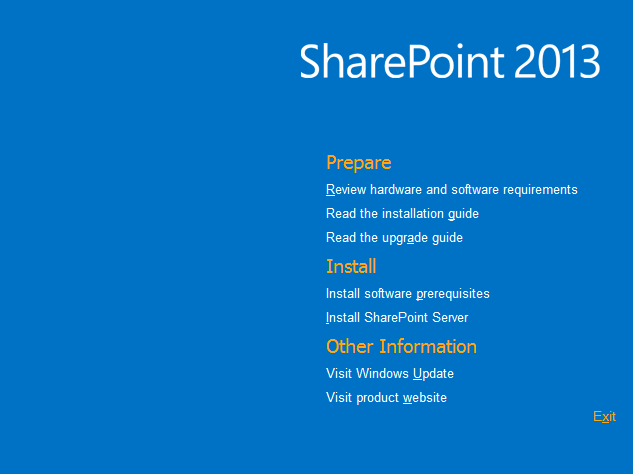 SharePoint 2013

Prepare

Review hardware and software requirements

Read the installation guide

Read the upgrade guide

Install

Install software prerequisites

Install SharePoint Server

Other Information

Visit Windows Update

Visit product website

Exit